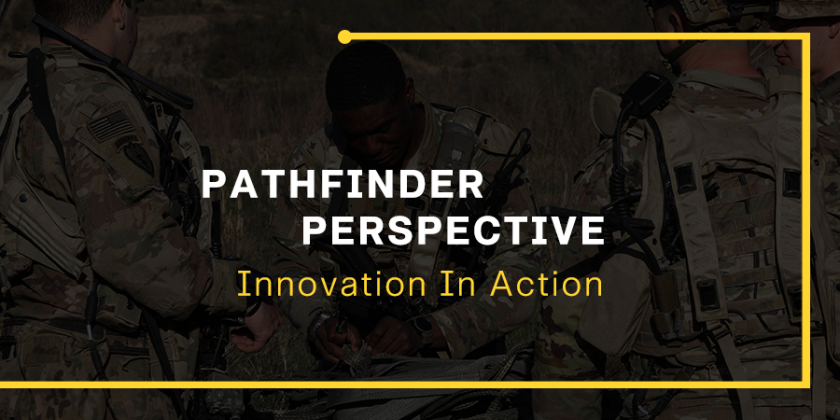 PATHFINDER
PERSPECTIVE
Innovation In Action